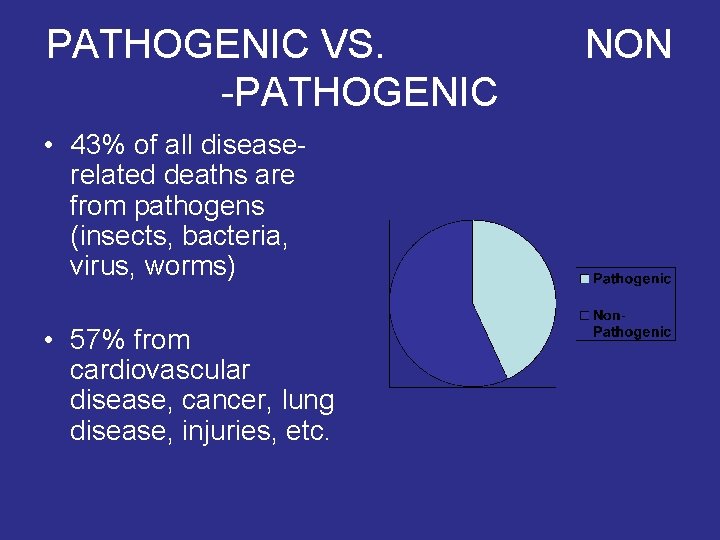 PATHOGENIC VS. NON -PATHOGENIC

• 43% of all disease-related deaths are from pathogens (insects, bacteria, virus, worms)

• 57% from cardiovascular disease, cancer, lung disease, injuries, etc.

Pathogenic
Non-Pathogenic